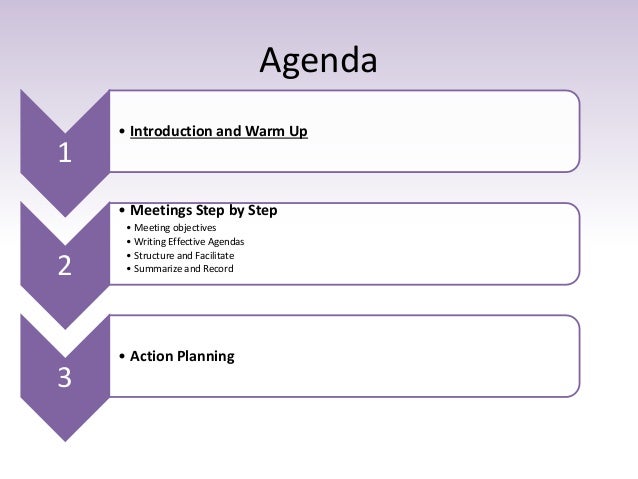 Agenda

1

• Introduction and Warm Up

2

• Meetings Step by Step
• Meeting objectives
• Writing Effective Agendas
• Structure and Facilitate
• Summarize and Record

3

• Action Planning